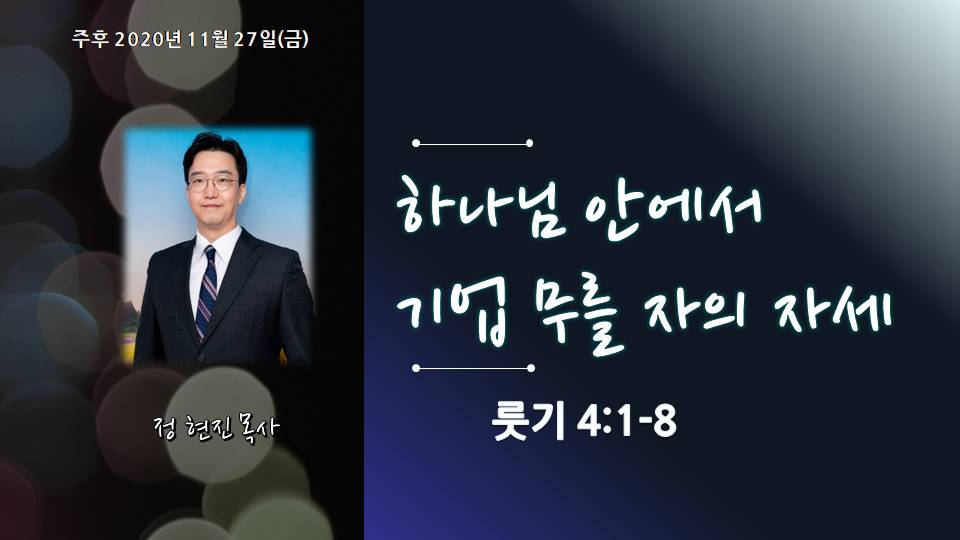 주후 2020년 11월 27일(금)

정 현진 목사

하나님 안에서
기업 무를 자의 자세

룻기 4:1-8